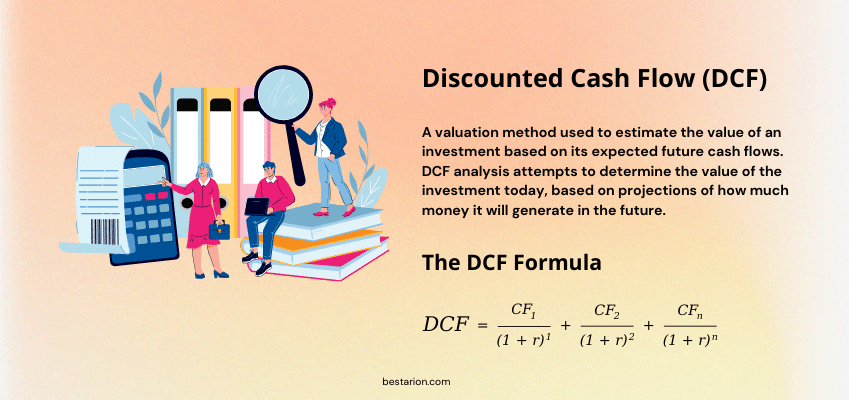 Discounted Cash Flow (DCF)

A valuation method used to estimate the value of an investment based on its expected future cash flows. DCF analysis attempts to determine the value of the investment today, based on projections of how much money it will generate in the future.

The DCF Formula

$DCF = \frac{CF_1}{(1 + r)^1} + \frac{CF_2}{(1 + r)^2} + \frac{CF_n}{(1 + r)^n}$

bestarion.com